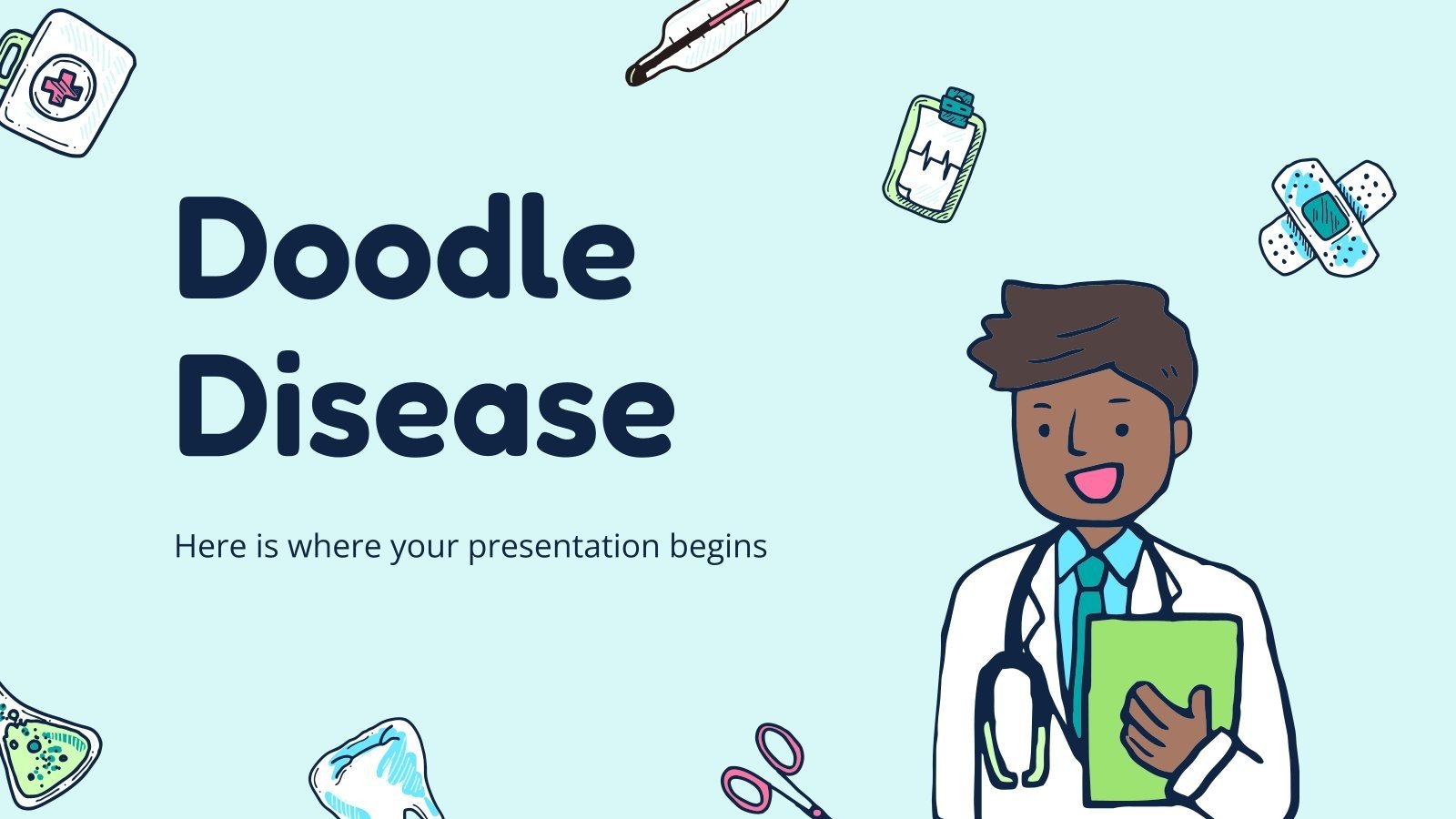 Doodle Disease

Here is where your presentation begins